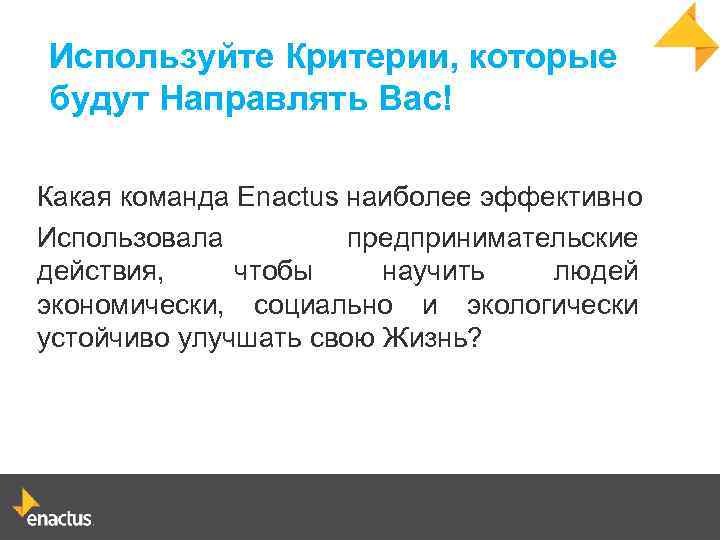 Используйте Критерии, которые будут Направлять Вас!

Какая команда Enactus наиболее эффективно

Использовала предпринимательские действия, чтобы научить людей экономически, социально и экологически устойчиво улучшать свою Жизнь?

enactus